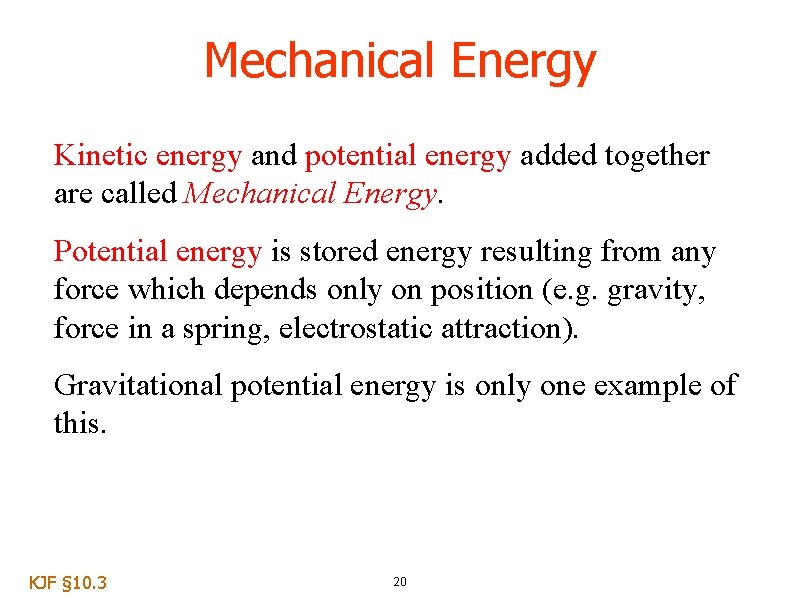 Mechanical Energy

Kinetic energy and potential energy added together are called Mechanical Energy.

Potential energy is stored energy resulting from any force which depends only on position (e.g. gravity, force in a spring, electrostatic attraction).

Gravitational potential energy is only one example of this.

KJF §10.3

20